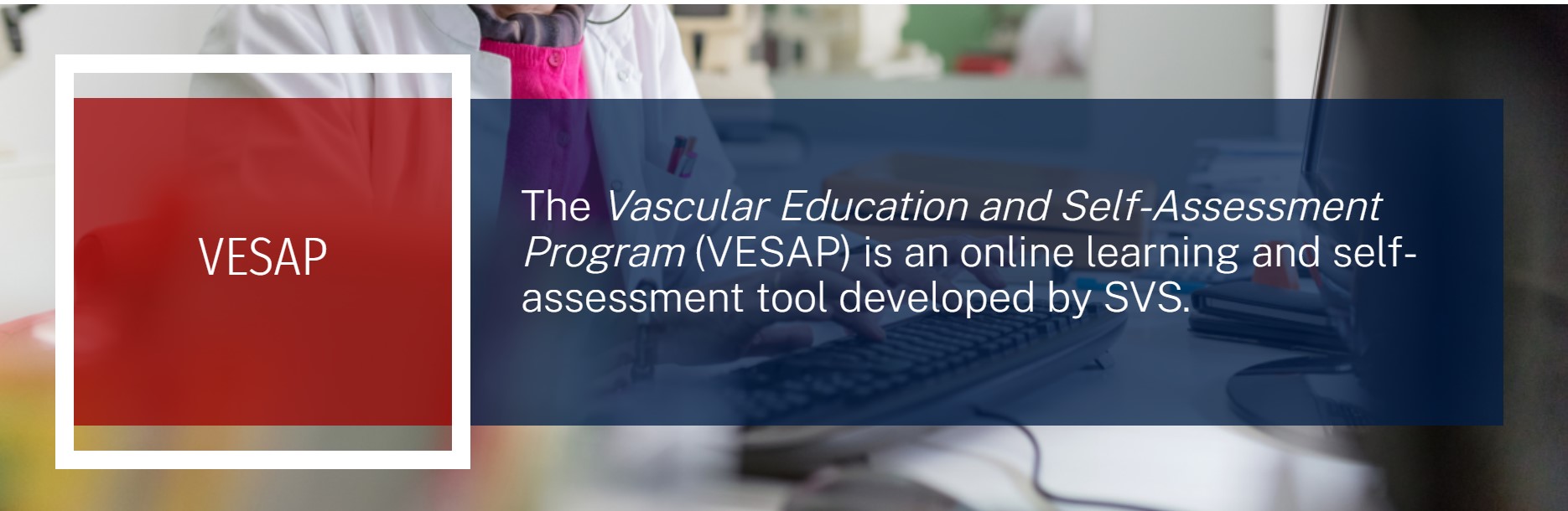 VESAP

The Vascular Education and Self-Assessment Program (VESAP) is an online learning and self-assessment tool developed by SVS.